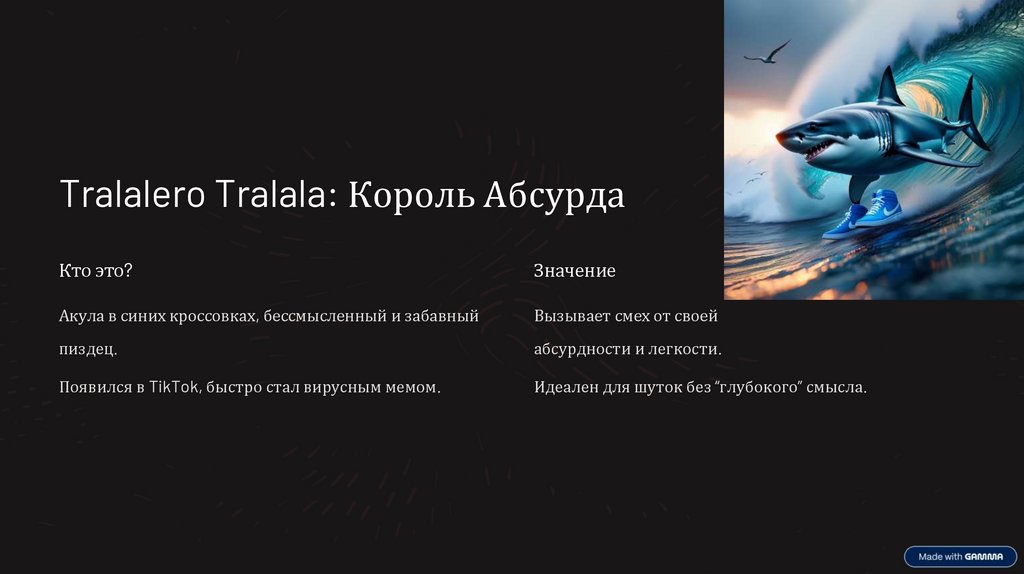 Tralalero Tralala: Король Абсурда

Кто это?

Акула в синих кроссовках, бессмысленный и забавный пиздец.

Появился в TikTok, быстро стал вирусным мемом.

Значение

Вызывает смех от своей абсурдности и легкости.

Идеален для шуток без "глубокого" смысла.

Made with GAMMA